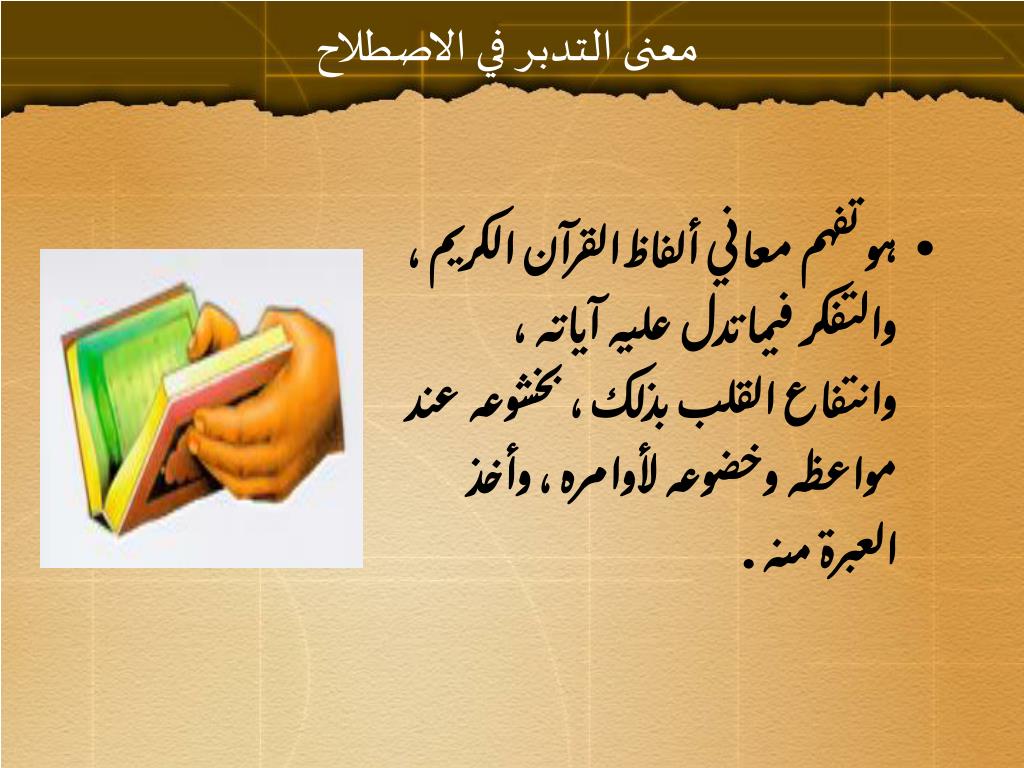 معنى التدبر في الاصطلاح

• هو تفهم معاني ألفاظ القرآن الكريم ، والتفكر فيما تدل عليه آياته ، وانتفاع القلب بذلك ، بخشوعه عند مواعظه وخضوعه لأوامره ، وأخذ العبرة منه .